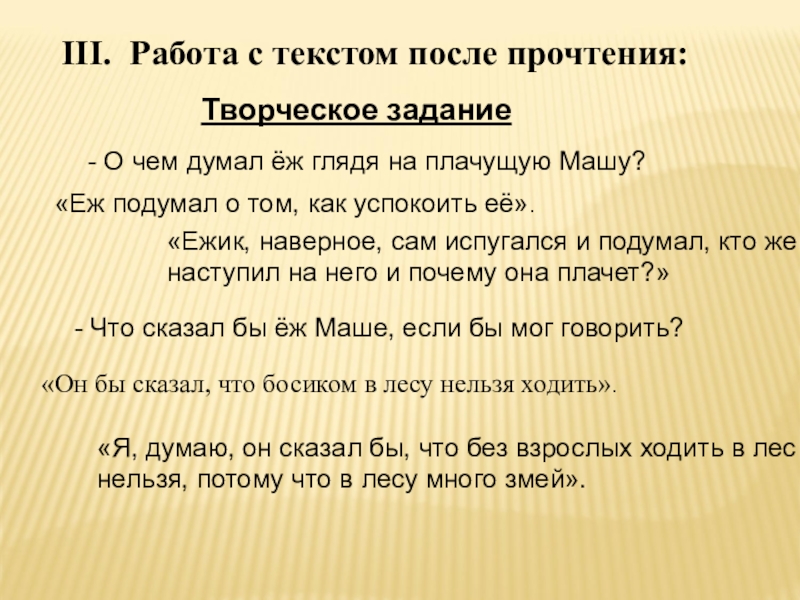 III. Работа с текстом после прочтения:

Творческое задание

- О чем думал ёж глядя на плачущую Машу?

«Еж подумал о том, как успокоить её».

«Ежик, наверное, сам испугался и подумал, кто же наступил на него и почему она плачет?»

- Что сказал бы ёж Маше, если бы мог говорить?

«Он бы сказал, что босиком в лесу нельзя ходить».

«Я, думаю, он сказал бы, что без взрослых ходить в лес нельзя, потому что в лесу много змей».